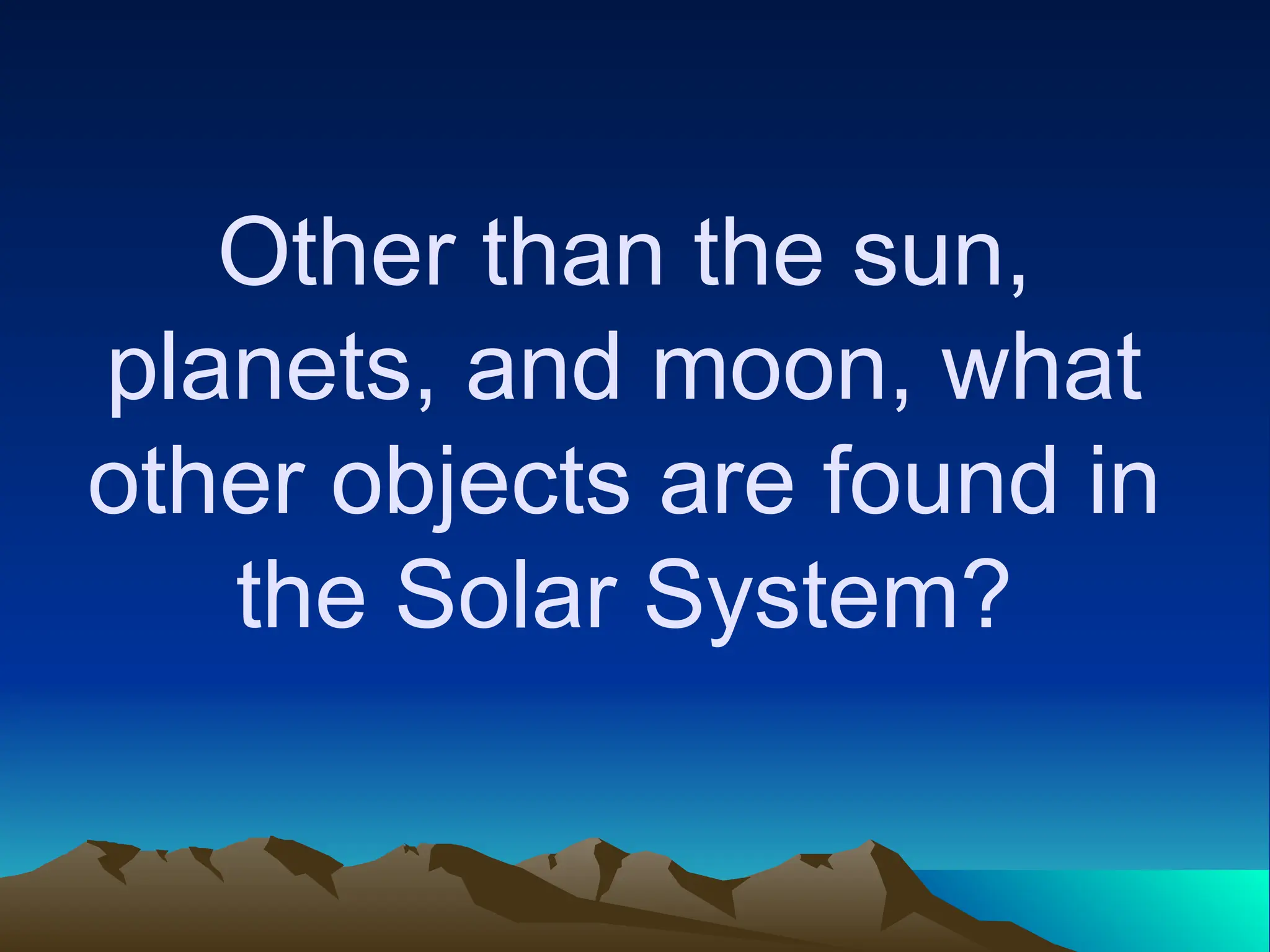 Other than the sun, planets, and moon, what other objects are found in the Solar System?